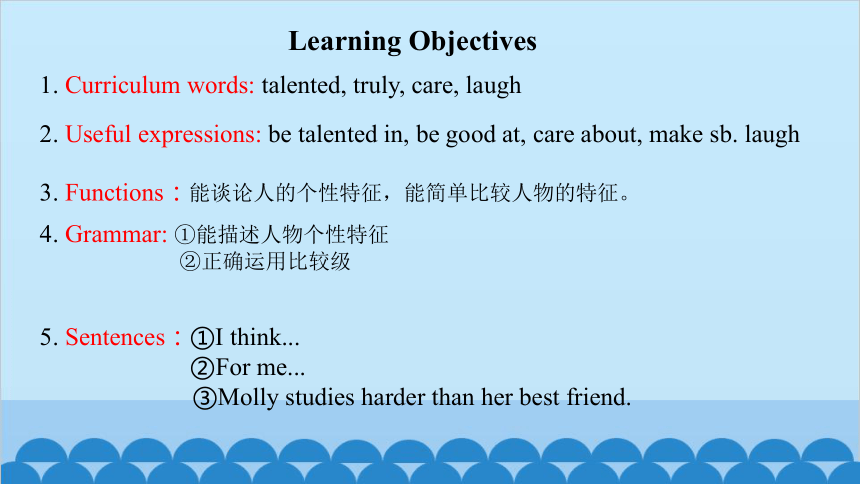 Learning Objectives

1. Curriculum words: talented, truly, care, laugh

2. Useful expressions: be talented in, be good at, care about, make sb. laugh

3. Functions：能谈论人的个性特征，能简单比较人物的特征。

4. Grammar: ①能描述人物个性特征
②正确运用比较级

5. Sentences：①I think...
②For me...
③Molly studies harder than her best friend.